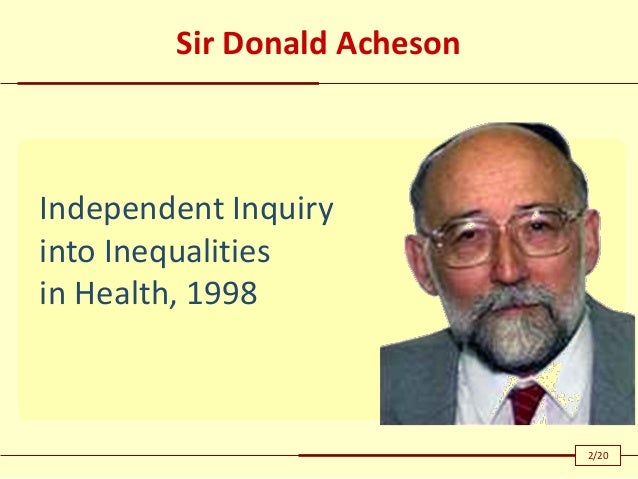 Sir Donald Acheson

Independent Inquiry into Inequalities in Health, 1998

2/20